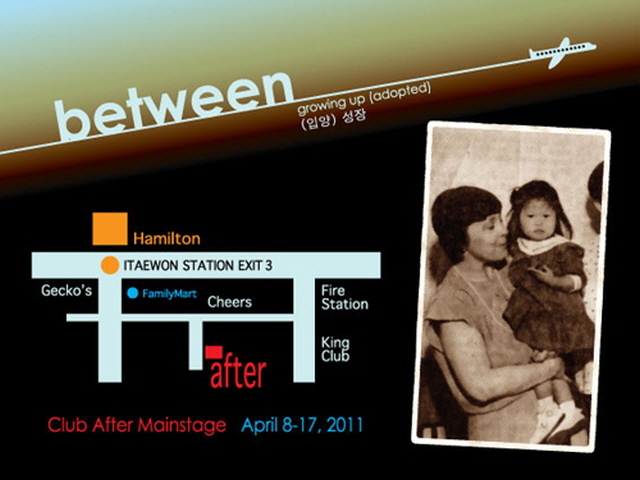 between
growing up (adopted)
(입양) 성장

Hamilton
ITAEWON STATION EXIT 3
Gecko's
FamilyMart
Cheers
Fire Station
King Club
after

Club After Mainstage April 8-17, 2011